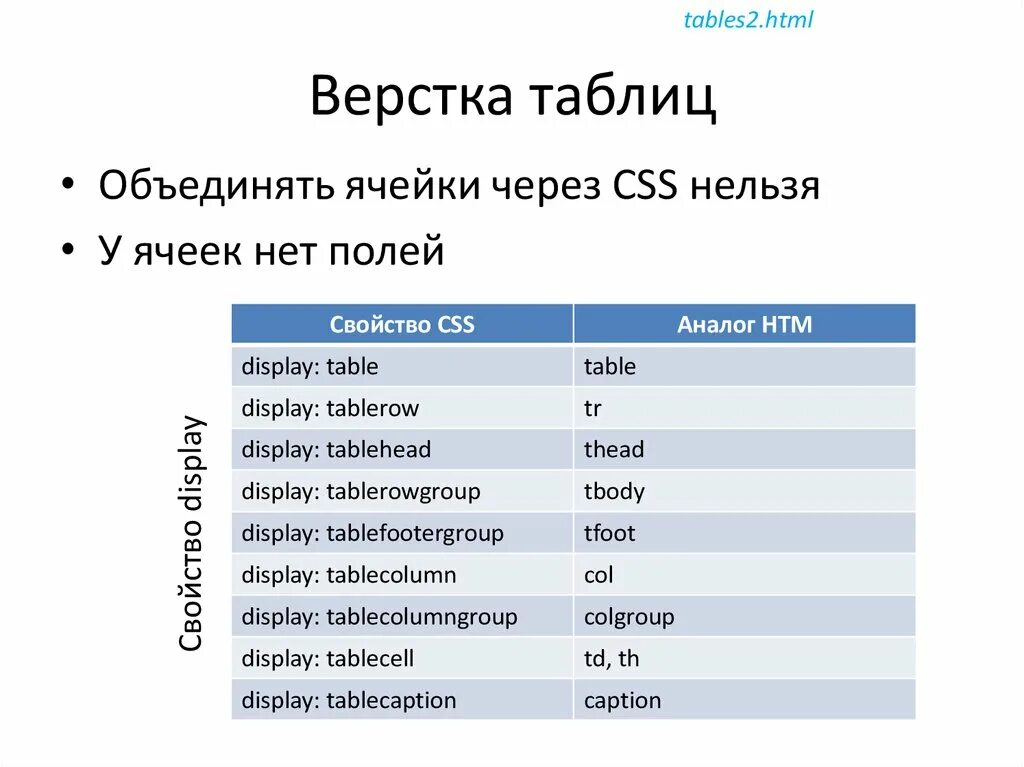 tables2.html

Верстка таблиц

• Объединять ячейки через CSS нельзя
• У ячеек нет полей

Свойство display

| Свойство CSS | Аналог HTM |
|---|---|
| display: table | table |
| display: tablerow | tr |
| display: tablehead | thead |
| display: tablerowgroup | tbody |
| display: tablefootergroup | tfoot |
| display: tablecolumn | col |
| display: tablecolumngroup | colgroup |
| display: tablecell | td, th |
| display: tablecaption | caption |